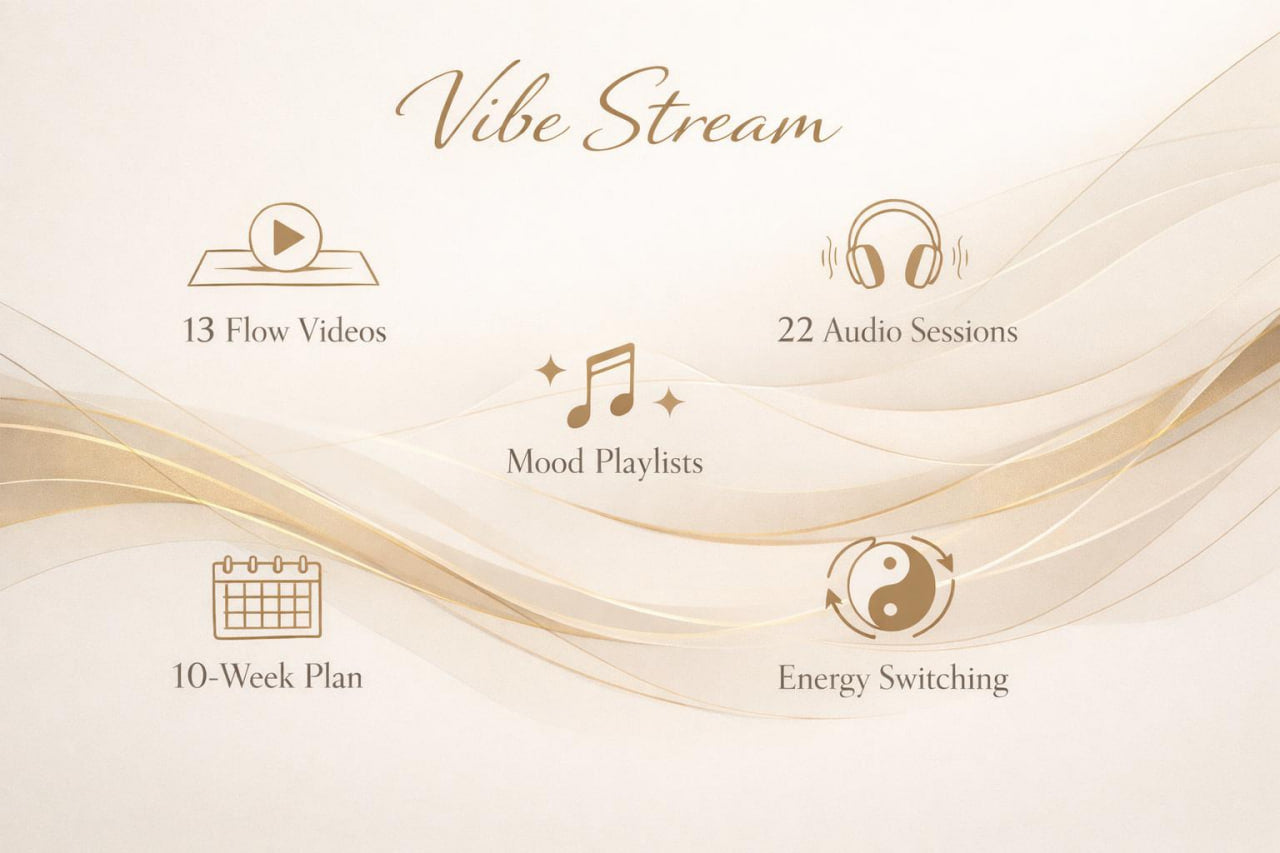 Vibe Stream

13 Flow Videos

22 Audio Sessions

Mood Playlists

10-Week Plan

Energy Switching